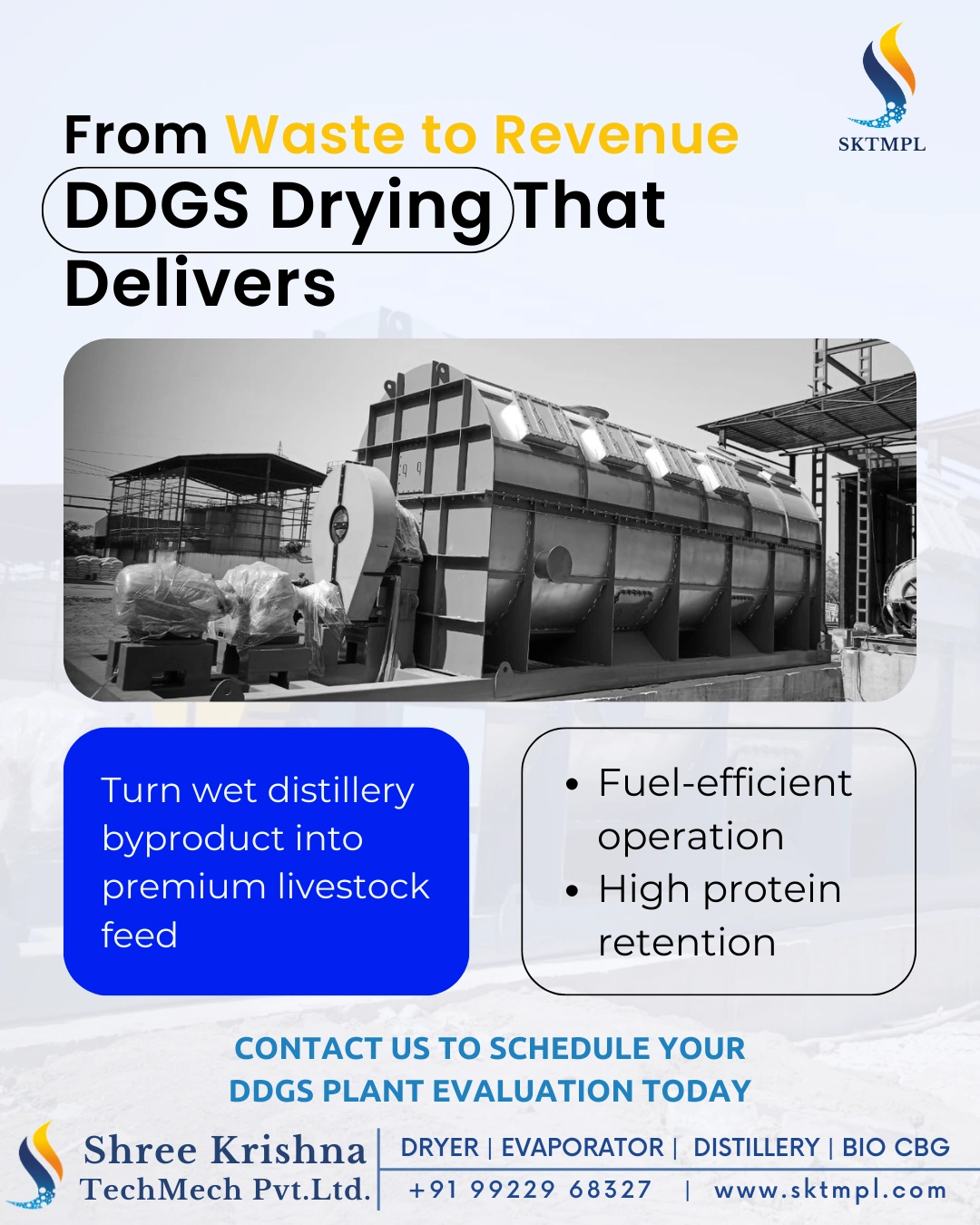 SKTMPL

From Waste to Revenue DDGS Drying That Delivers

Turn wet distillery byproduct into premium livestock feed

• Fuel-efficient operation
• High protein retention

CONTACT US TO SCHEDULE YOUR DDGS PLANT EVALUATION TODAY

Shree Krishna TechMech Pvt.Ltd.

DRYER | EVAPORATOR | DISTILLERY | BIO CBG

+91 99229 68327 | www.sktmpl.com